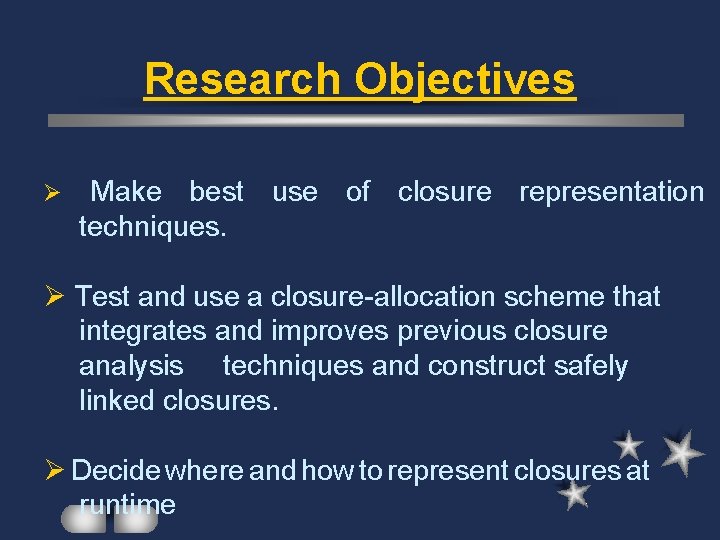 Research Objectives

➢ Make best use of closure representation techniques.

➢ Test and use a closure-allocation scheme that integrates and improves previous closure analysis techniques and construct safely linked closures.

➢ Decide where and how to represent closures at runtime